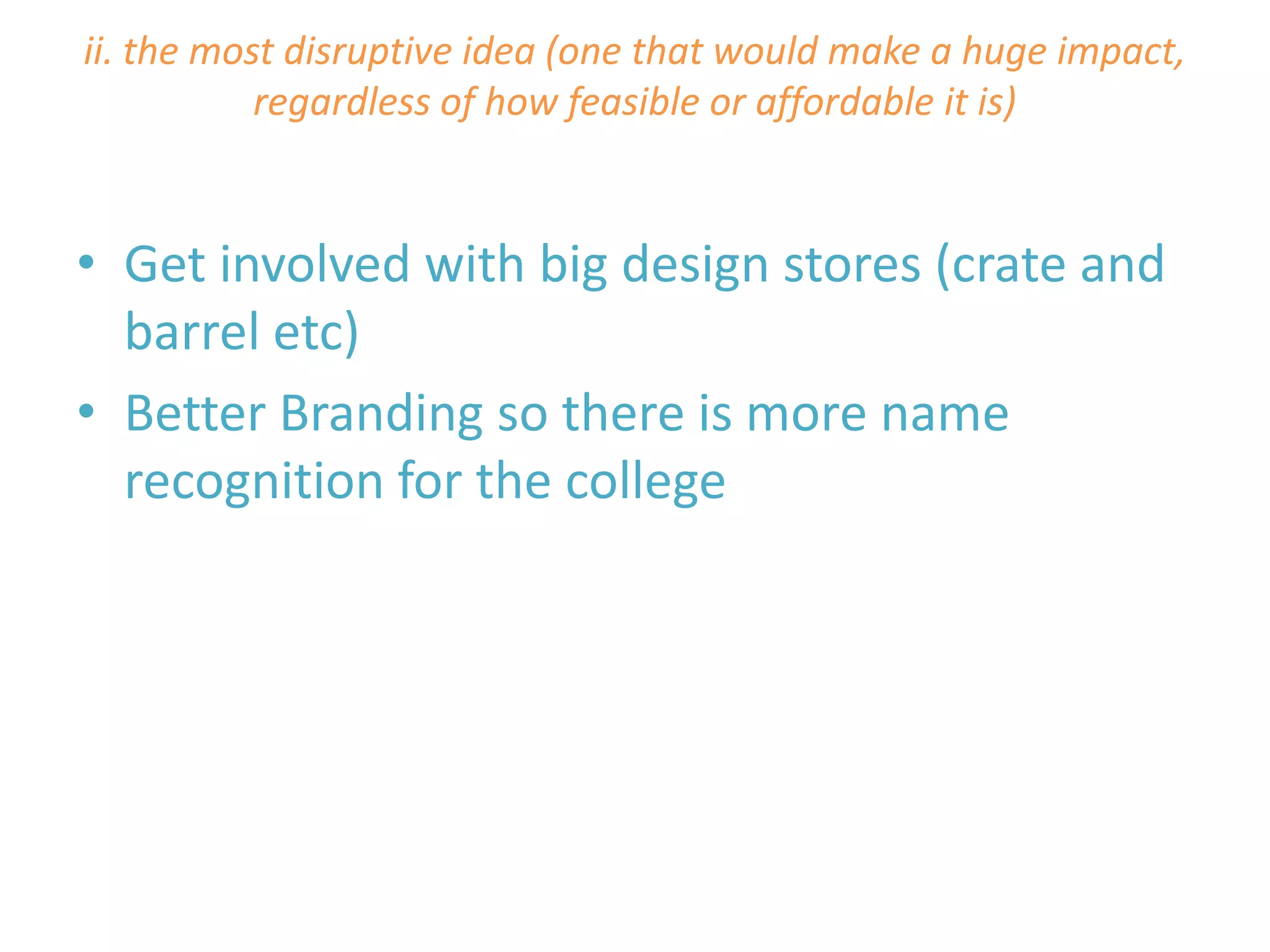 ii. the most disruptive idea (one that would make a huge impact, regardless of how feasible or affordable it is)

• Get involved with big design stores (crate and barrel etc)
• Better Branding so there is more name recognition for the college